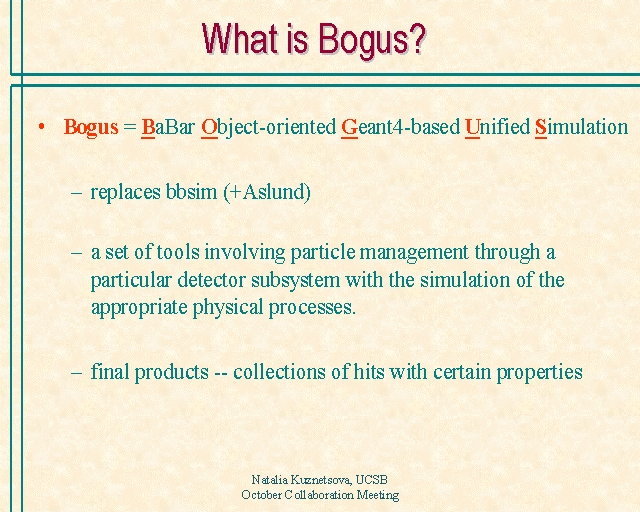 What is Bogus?

• Bogus = BaBar Object-oriented Geant4-based Unified Simulation

– replaces bbsim (+Aslund)

– a set of tools involving particle management through a particular detector subsystem with the simulation of the appropriate physical processes.

– final products -- collections of hits with certain properties

Natalia Kuznetsova, UCSB
October Collaboration Meeting